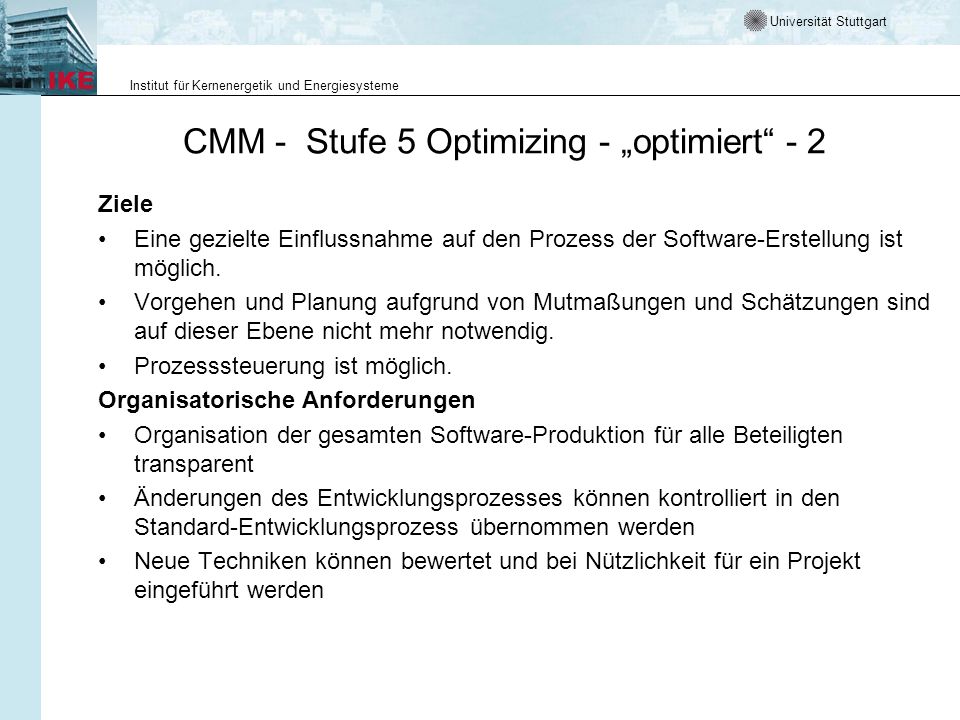 Universität Stuttgart

IKE

Institut für Kernenergetik und Energiesysteme

CMM - Stufe 5 Optimizing - „optimiert“ - 2

Ziele

• Eine gezielte Einflussnahme auf den Prozess der Software-Erstellung ist möglich.

• Vorgehen und Planung aufgrund von Mutmaßungen und Schätzungen sind auf dieser Ebene nicht mehr notwendig.

• Prozesssteuerung ist möglich.

Organisatorische Anforderungen

• Organisation der gesamten Software-Produktion für alle Beteiligten transparent

• Änderungen des Entwicklungsprozesses können kontrolliert in den Standard-Entwicklungsprozess übernommen werden

• Neue Techniken können bewertet und bei Nützlichkeit für ein Projekt eingeführt werden